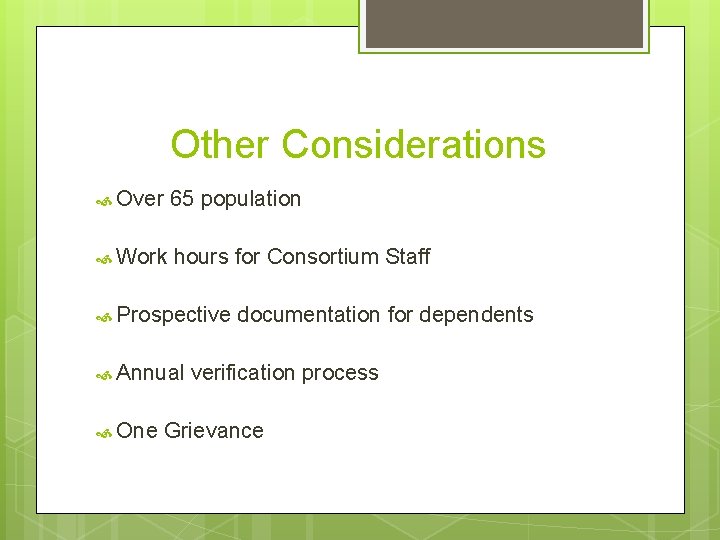 Other Considerations

Over 65 population

Work hours for Consortium Staff

Prospective documentation for dependents

Annual verification process

One Grievance